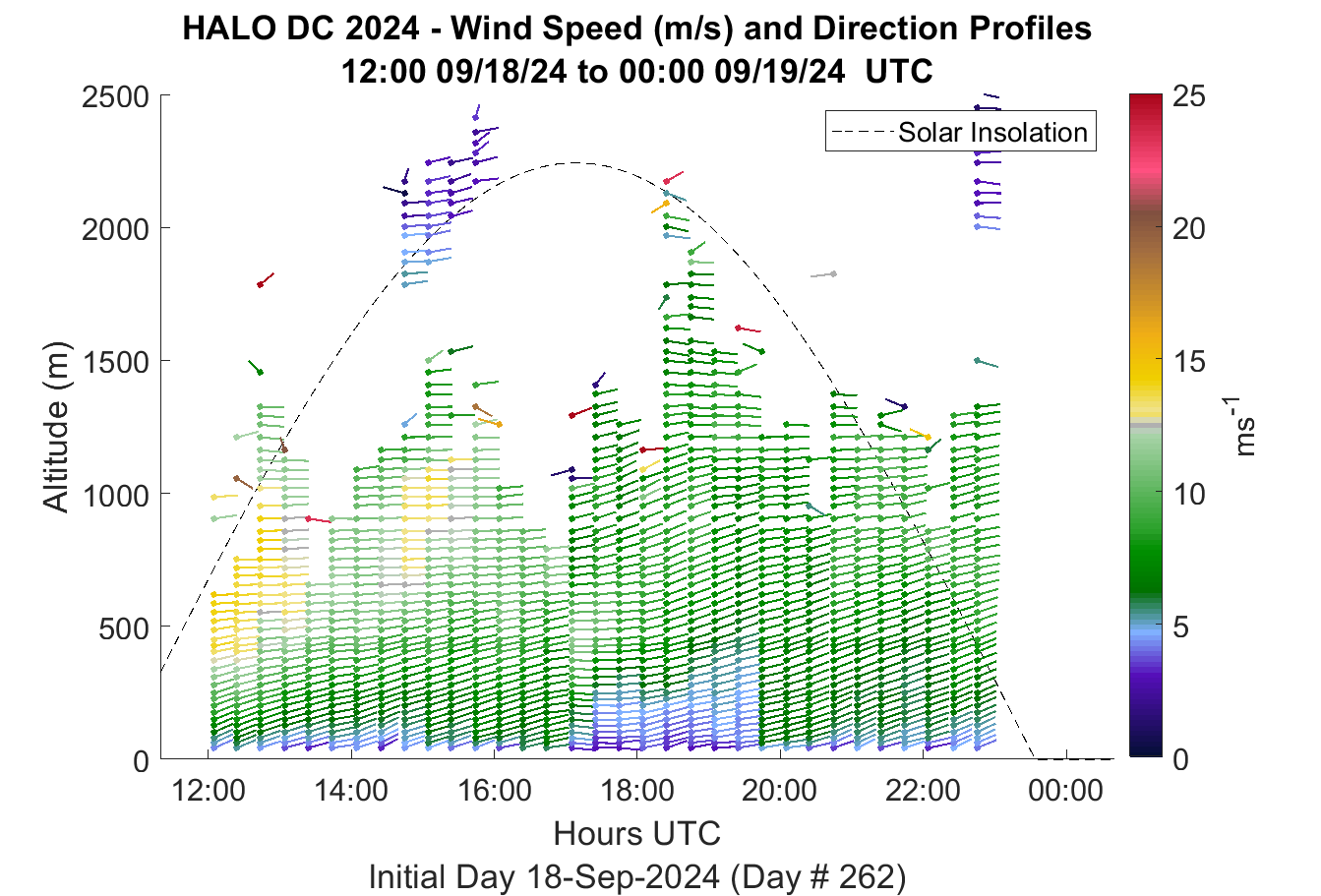 HALO DC 2024 - Wind Speed (m/s) and Direction Profiles
12:00 09/18/24 to 00:00 09/19/24 UTC

Solar Insolation

Altitude (m)

2500
2000
1500
1000
500
0

12:00
14:00
16:00
18:00
20:00
22:00
00:00

Hours UTC

Initial Day 18-Sep-2024 (Day # 262)

25
20
15
10
5
0

$ms^{-1}$